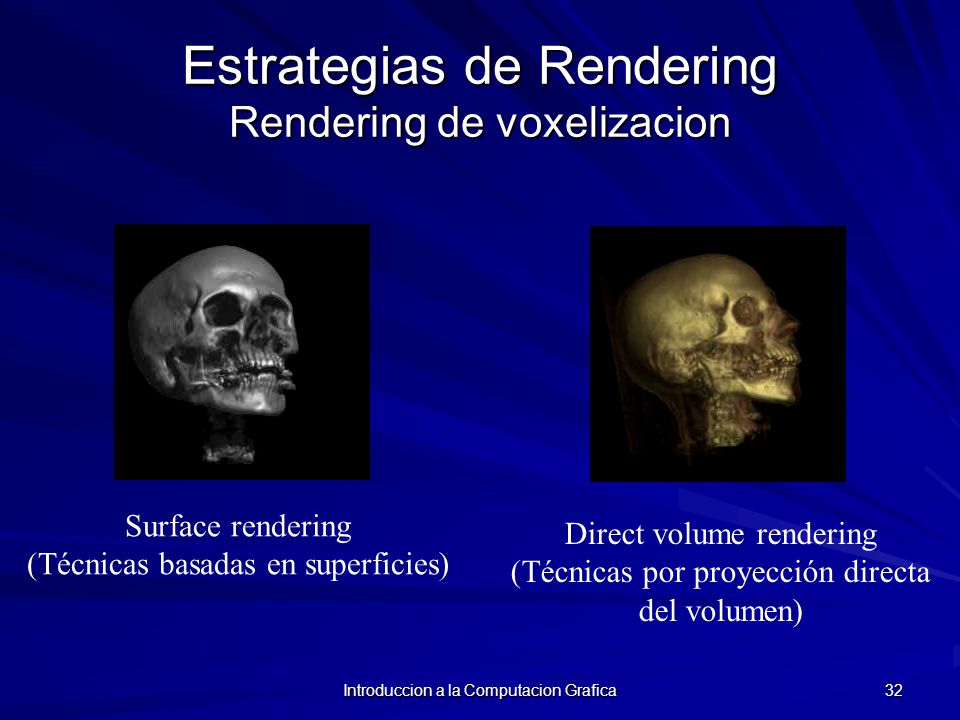 Estrategias de Rendering
Rendering de voxelizacion

Surface rendering
(Técnicas basadas en superficies)

Direct volume rendering
(Técnicas por proyección directa del volumen)

Introduccion a la Computacion Grafica

32